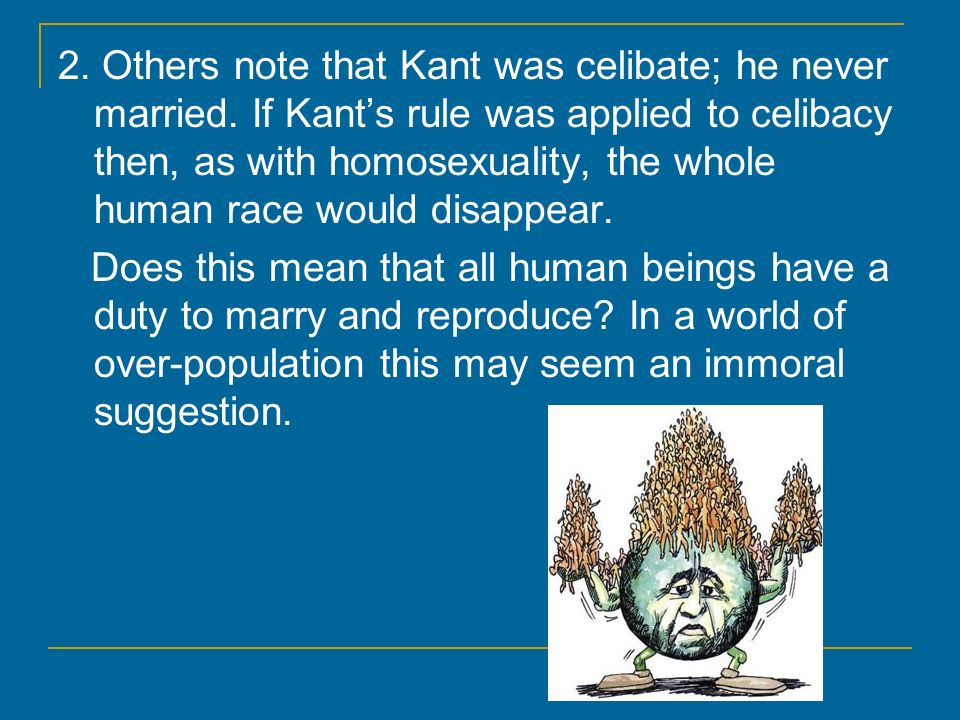 2. Others note that Kant was celibate; he never married. If Kant’s rule was applied to celibacy then, as with homosexuality, the whole human race would disappear.

Does this mean that all human beings have a duty to marry and reproduce? In a world of over-population this may seem an immoral suggestion.